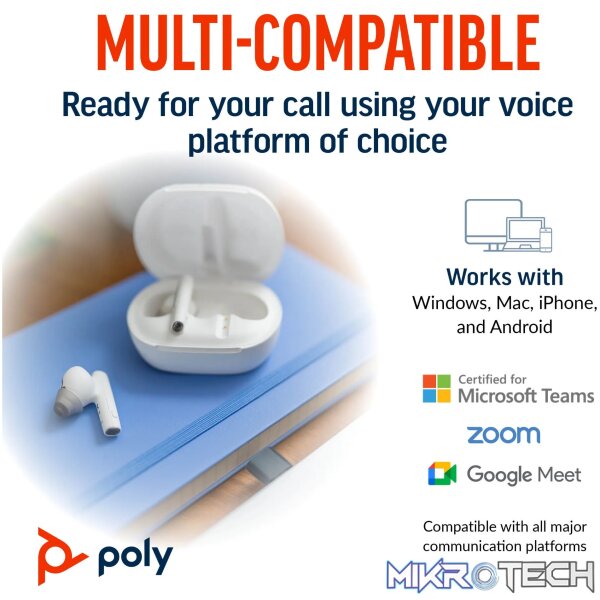 MULTI-COMPATIBLE

Ready for your call using your voice platform of choice

Works with
Windows, Mac, iPhone, and Android

Certified for
Microsoft Teams

zoom

Google Meet

Compatible with all major communication platforms

poly

MIKROTECH